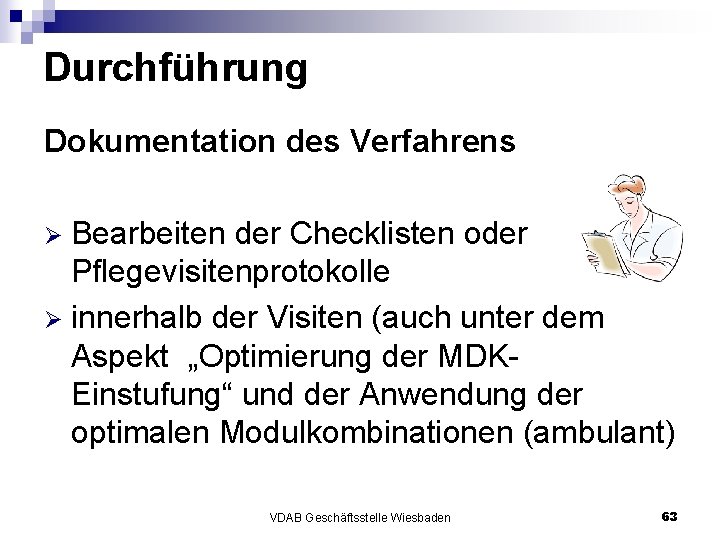 Durchführung

Dokumentation des Verfahrens

➢ Bearbeiten der Checklisten oder Pflegevisitenprotokolle

➢ innerhalb der Visiten (auch unter dem Aspekt „Optimierung der MDK-Einstufung“ und der Anwendung der optimalen Modulkombinationen (ambulant)

VDAB Geschäftsstelle Wiesbaden

63